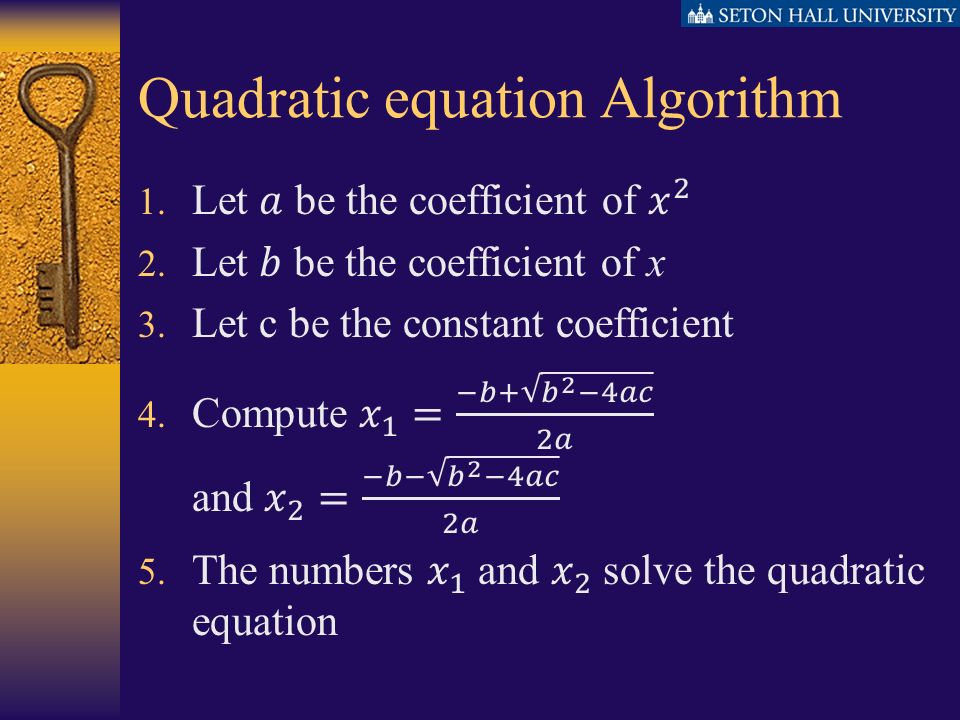 SETON HALL UNIVERSITY

Quadratic equation Algorithm

1. Let $a$ be the coefficient of $x^2$
2. Let $b$ be the coefficient of $x$
3. Let c be the constant coefficient
4. Compute $x_1 = \frac{-b+\sqrt{b^2-4ac}}{2a}$ and $x_2 = \frac{-b-\sqrt{b^2-4ac}}{2a}$
5. The numbers $x_1$ and $x_2$ solve the quadratic equation